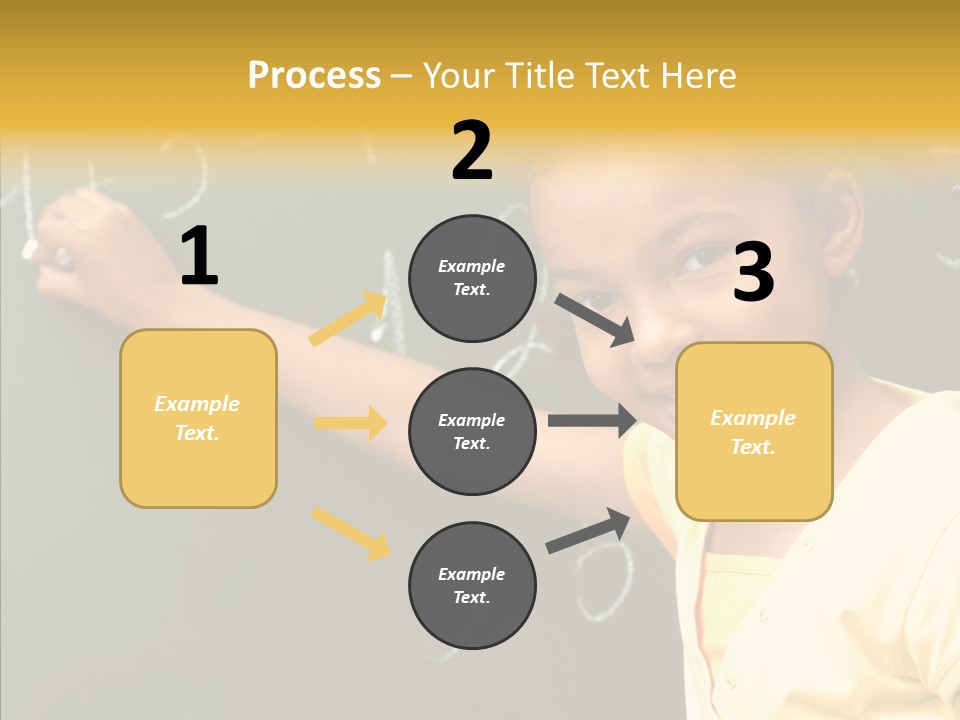 Process – Your Title Text Here

1

Example Text.

2

Example Text.

Example Text.

Example Text.

3

Example Text.